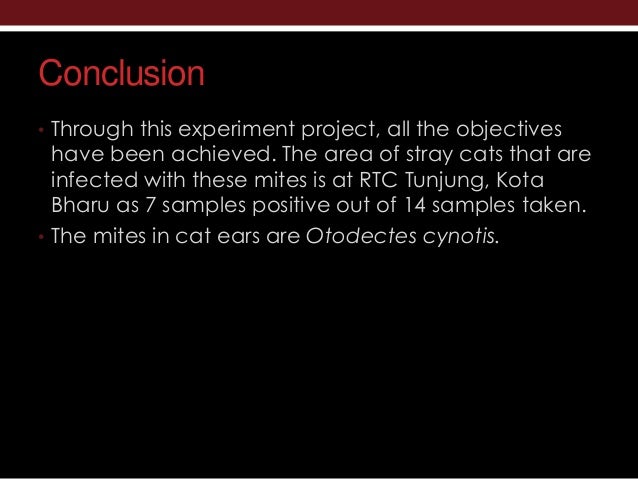 Conclusion

• Through this experiment project, all the objectives have been achieved. The area of stray cats that are infected with these mites is at RTC Tunjung, Kota Bharu as 7 samples positive out of 14 samples taken.
• The mites in cat ears are Otodectes cynotis.